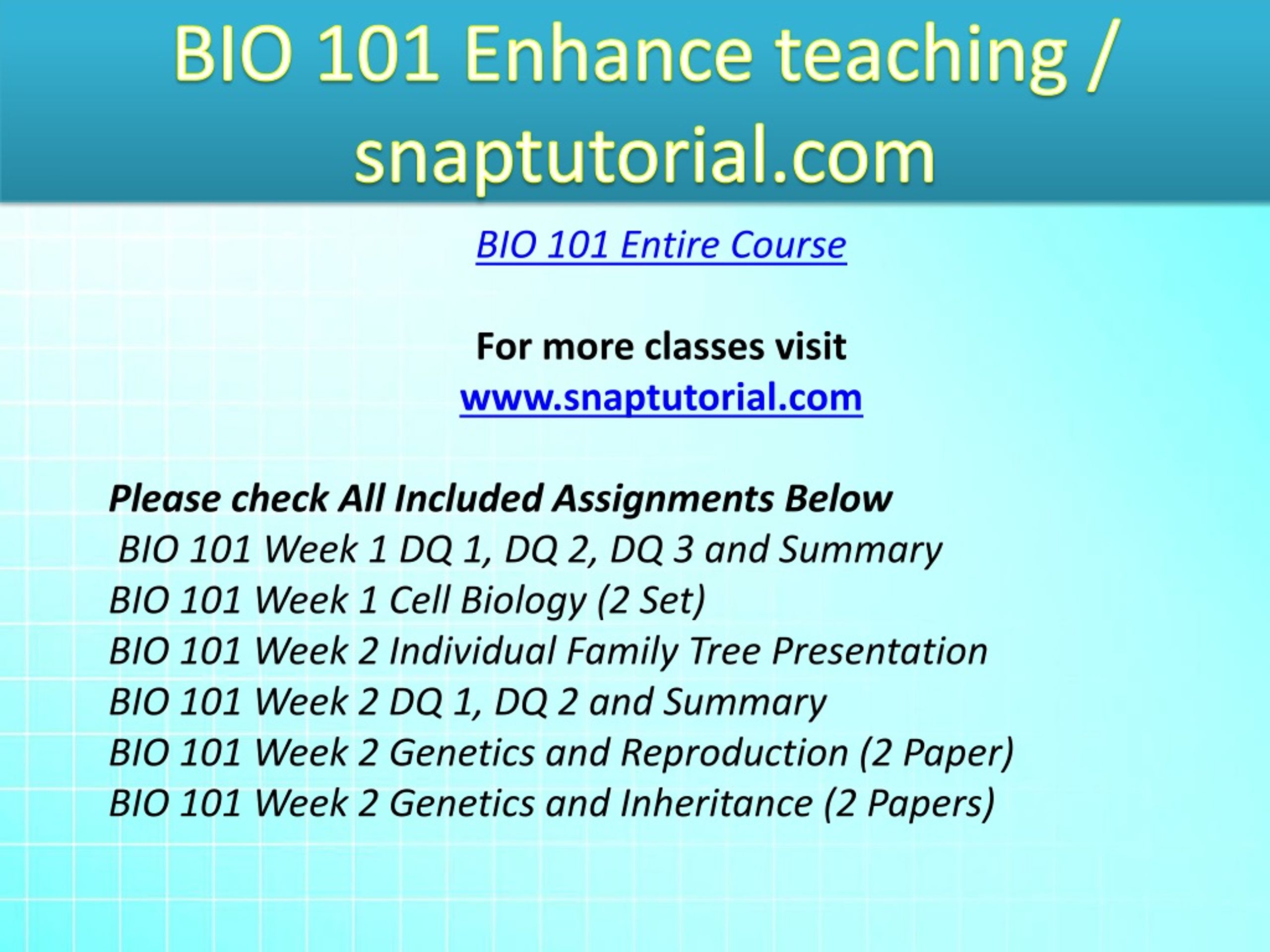 BIO 101 Enhance teaching / snaptutorial.com

BIO 101 Entire Course

For more classes visit
www.snaptutorial.com

Please check All Included Assignments Below
BIO 101 Week 1 DQ 1, DQ 2, DQ 3 and Summary
BIO 101 Week 1 Cell Biology (2 Set)
BIO 101 Week 2 Individual Family Tree Presentation
BIO 101 Week 2 DQ 1, DQ 2 and Summary
BIO 101 Week 2 Genetics and Reproduction (2 Paper)
BIO 101 Week 2 Genetics and Inheritance (2 Papers)